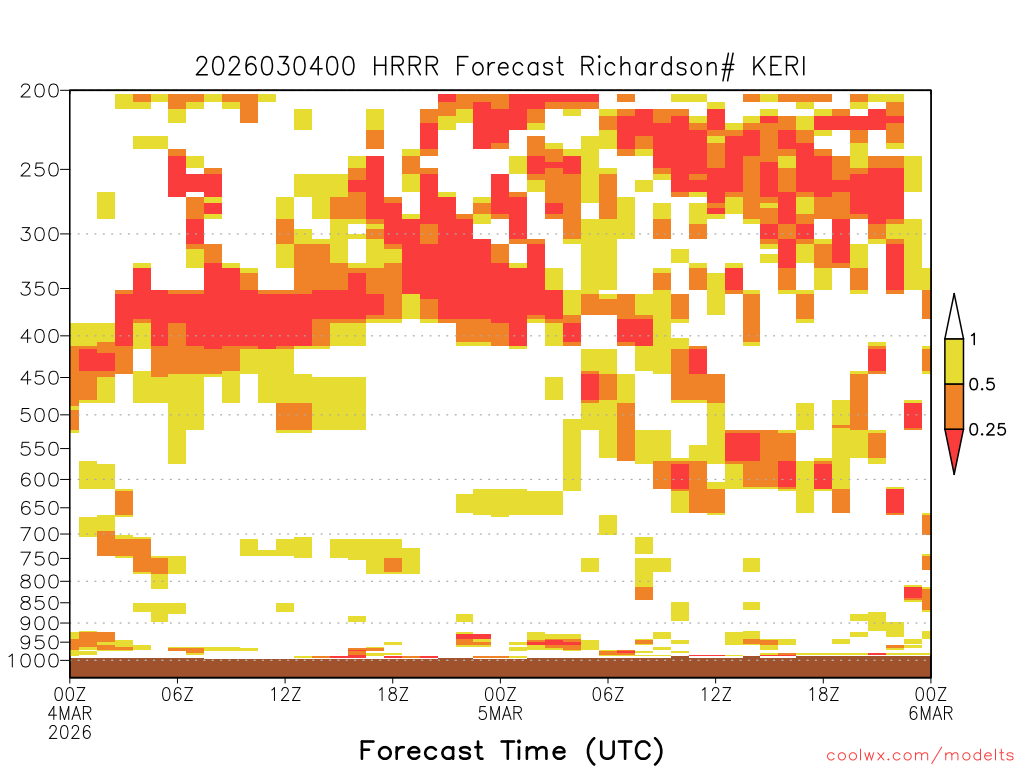 2026030400 HRRR Forecast Richardson# KERI

200
250
300
350
400
450
500
550
600
650
700
750
800
850
900
950
1000

1
0.5
0.25

00Z 4MAR 2026
06Z
12Z
18Z
00Z 5MAR
06Z
12Z
18Z
00Z 6MAR

Forecast Time (UTC)

coolwx.com/modelts